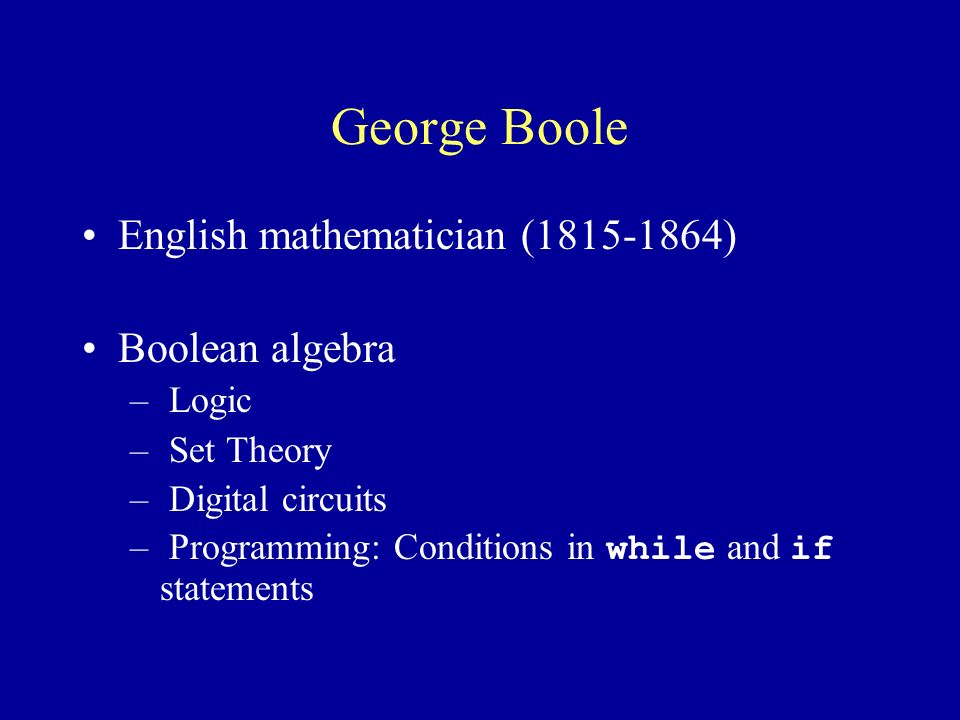 George Boole

• English mathematician (1815-1864)

• Boolean algebra
– Logic
– Set Theory
– Digital circuits
– Programming: Conditions in while and if statements